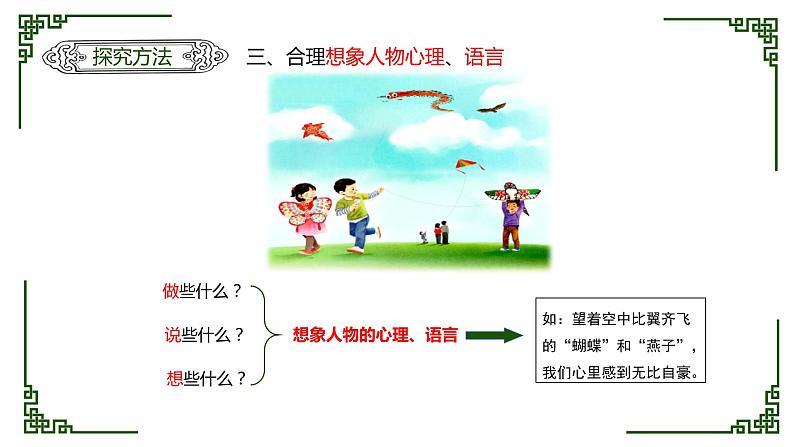 探究方法

三、合理想象人物心理、语言

做些什么？

说些什么？

想些什么？

想象人物的心理、语言

如：望着空中比翼齐飞的“蝴蝶”和“燕子”，我们心里感到无比自豪。